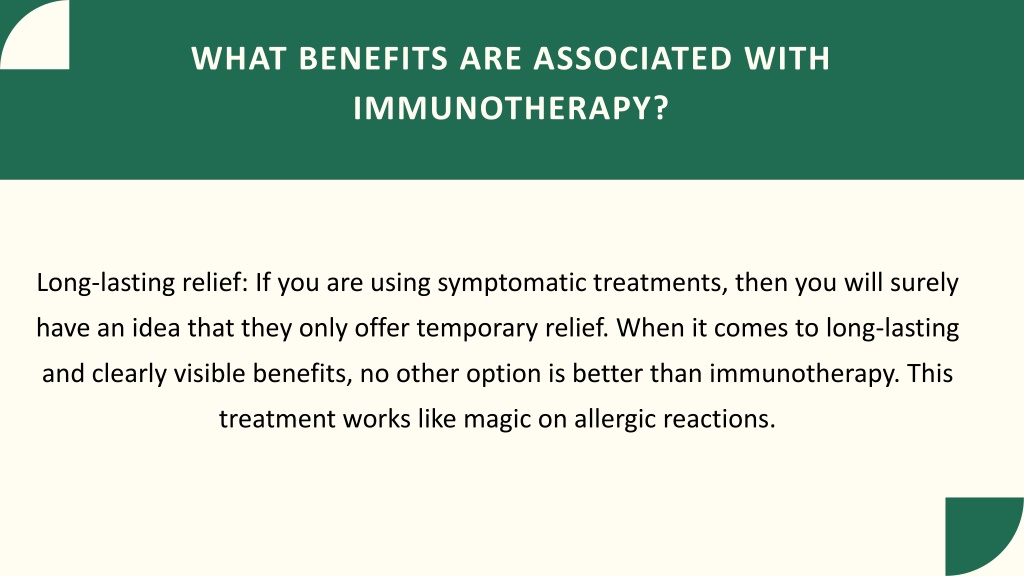 WHAT BENEFITS ARE ASSOCIATED WITH IMMUNOTHERAPY?

Long-lasting relief: If you are using symptomatic treatments, then you will surely have an idea that they only offer temporary relief. When it comes to long-lasting and clearly visible benefits, no other option is better than immunotherapy. This treatment works like magic on allergic reactions.